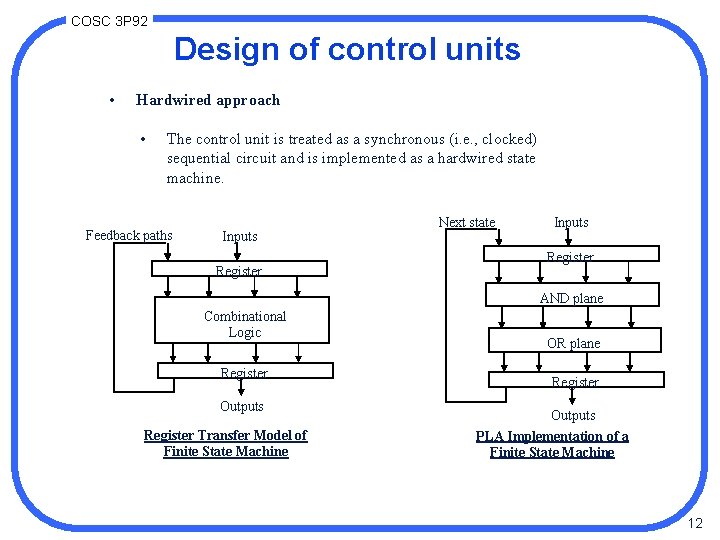 COSC 3P92

Design of control units

• Hardwired approach

• The control unit is treated as a synchronous (i.e., clocked) sequential circuit and is implemented as a hardwired state machine.

Feedback paths
Inputs
Register
Combinational Logic
Register
Outputs

Register Transfer Model of Finite State Machine

Next state
Inputs
Register
AND plane
OR plane
Register
Outputs

PLA Implementation of a Finite State Machine

12